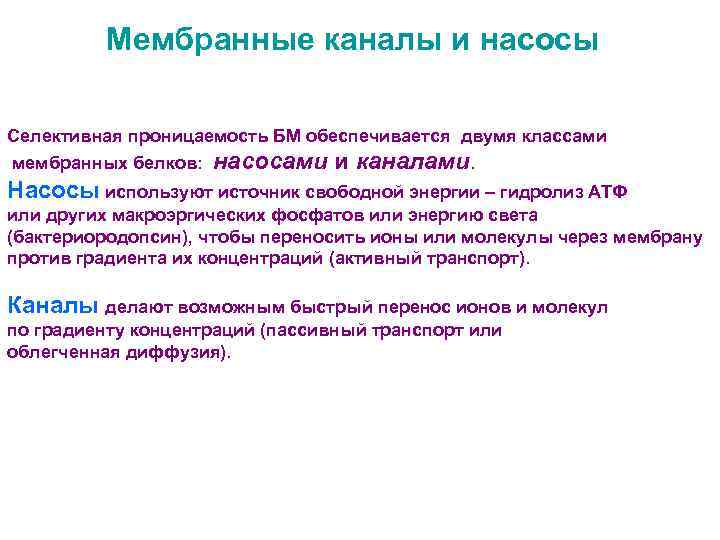 Мембранные каналы и насосы

Селективная проницаемость БМ обеспечивается двумя классами мембранных белков: насосами и каналами.

Насосы используют источник свободной энергии – гидролиз АТФ или других макроэргических фосфатов или энергию света (бактериородопсин), чтобы переносить ионы или молекулы через мембрану против градиента их концентраций (активный транспорт).

Каналы делают возможным быстрый перенос ионов и молекул по градиенту концентраций (пассивный транспорт или облегченная диффузия).